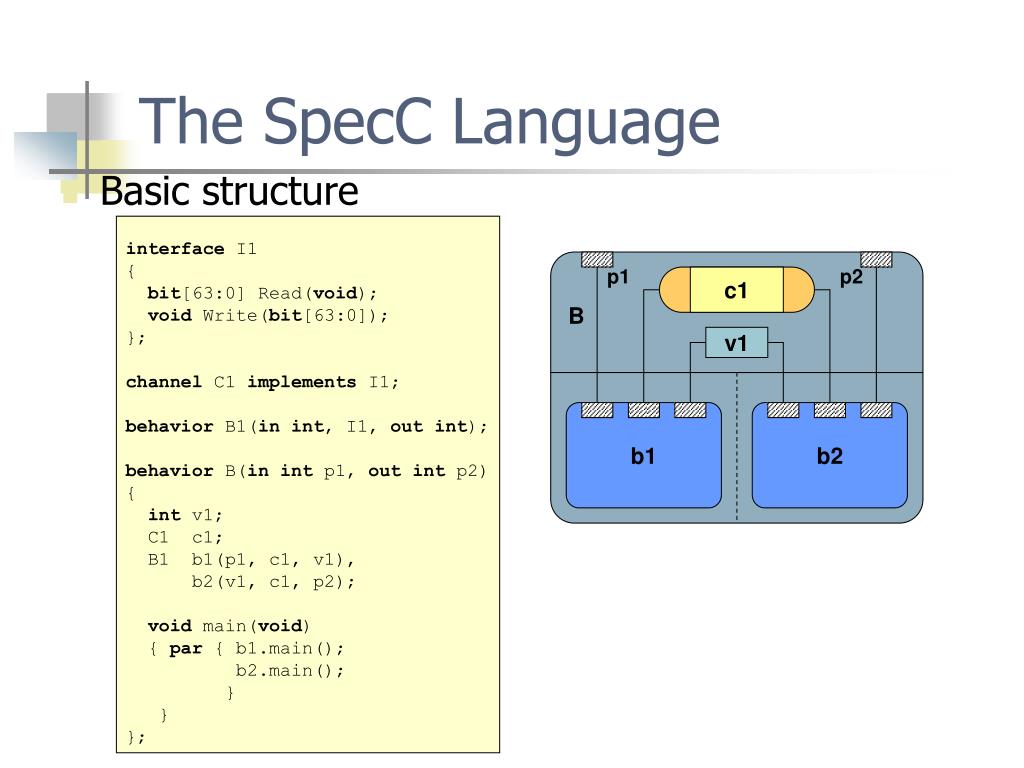 The SpecC Language

Basic structure

interface I1
{
  bit[63:0] Read(void);
  void Write(bit[63:0]);
};

channel C1 implements I1;

behavior B1(in int, I1, out int);

behavior B(in int p1, out int p2)
{
  int v1;
  C1  c1;
  B1  b1(p1, c1, v1),
      b2(v1, c1, p2);

  void main(void)
  { par { b1.main();
          b2.main();
        }
  }
};

p1
c1
p2
B
v1
b1
b2